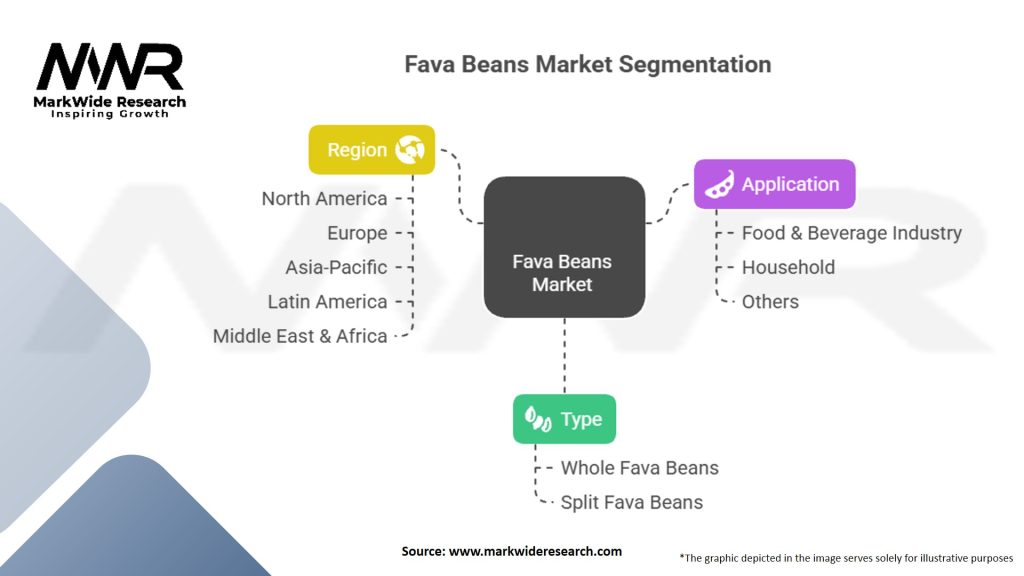 MWR
MarkWide Research
Inspiring Growth

Fava Beans Market Segmentation

Region
North America
Europe
Asia-Pacific
Latin America
Middle East & Africa

Fava Beans Market

Application
Food & Beverage Industry
Household
Others

Type
Whole Fava Beans
Split Fava Beans

Source: www.markwideresearch.com

*The graphic depicted in the image serves solely for illustrative purposes